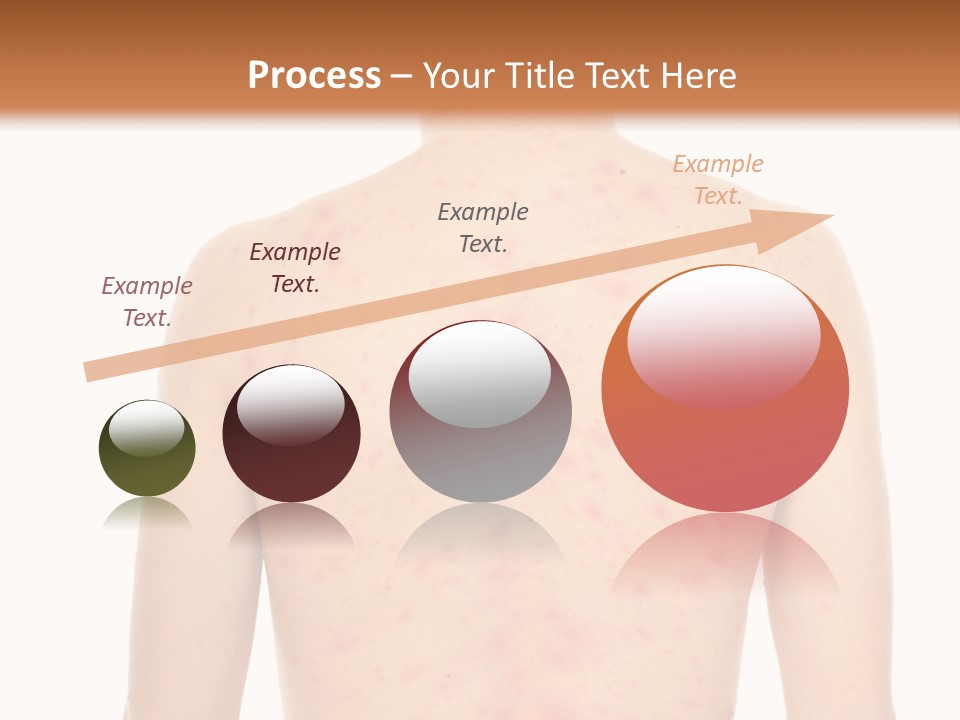 Process – Your Title Text Here

Example Text.

Example Text.

Example Text.

Example Text.